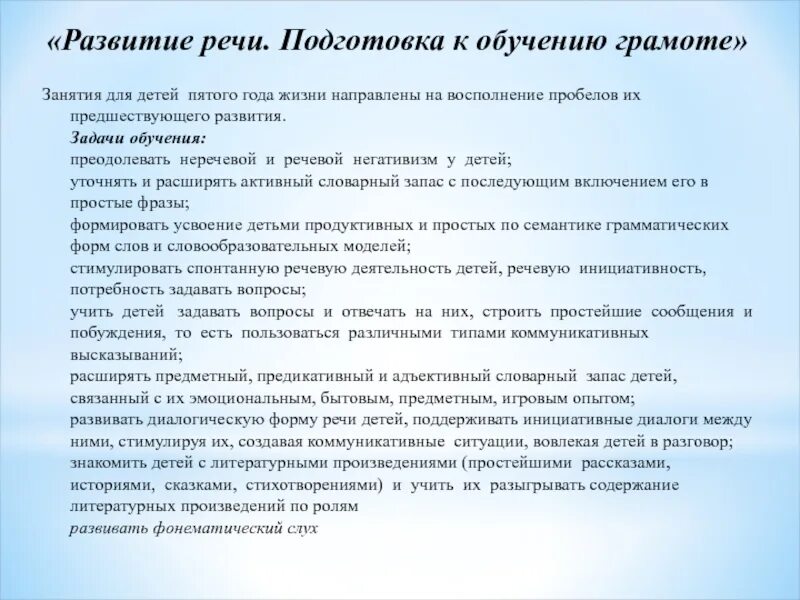 «Развитие речи. Подготовка к обучению грамоте»

Занятия для детей пятого года жизни направлены на восполнение пробелов их предшествующего развития.

Задачи обучения:

преодолевать неречевой и речевой негативизм у детей;

уточнять и расширять активный словарный запас с последующим включением его в простые фразы;

формировать усвоение детьми продуктивных и простых по семантике грамматических форм слов и словообразовательных моделей;

стимулировать спонтанную речевую деятельность детей, речевую инициативность, потребность задавать вопросы;

учить детей задавать вопросы и отвечать на них, строить простейшие сообщения и побуждения, то есть пользоваться различными типами коммуникативных высказываний;

расширять предметный, предикативный и адъективный словарный запас детей, связанный с их эмоциональным, бытовым, предметным, игровым опытом;

развивать диалогическую форму речи детей, поддерживать инициативные диалоги между ними, стимулируя их, создавая коммуникативные ситуации, вовлекая детей в разговор;

знакомить детей с литературными произведениями (простейшими рассказами, историями, сказками, стихотворениями) и учить их разыгрывать содержание литературных произведений по ролям

развивать фонематический слух